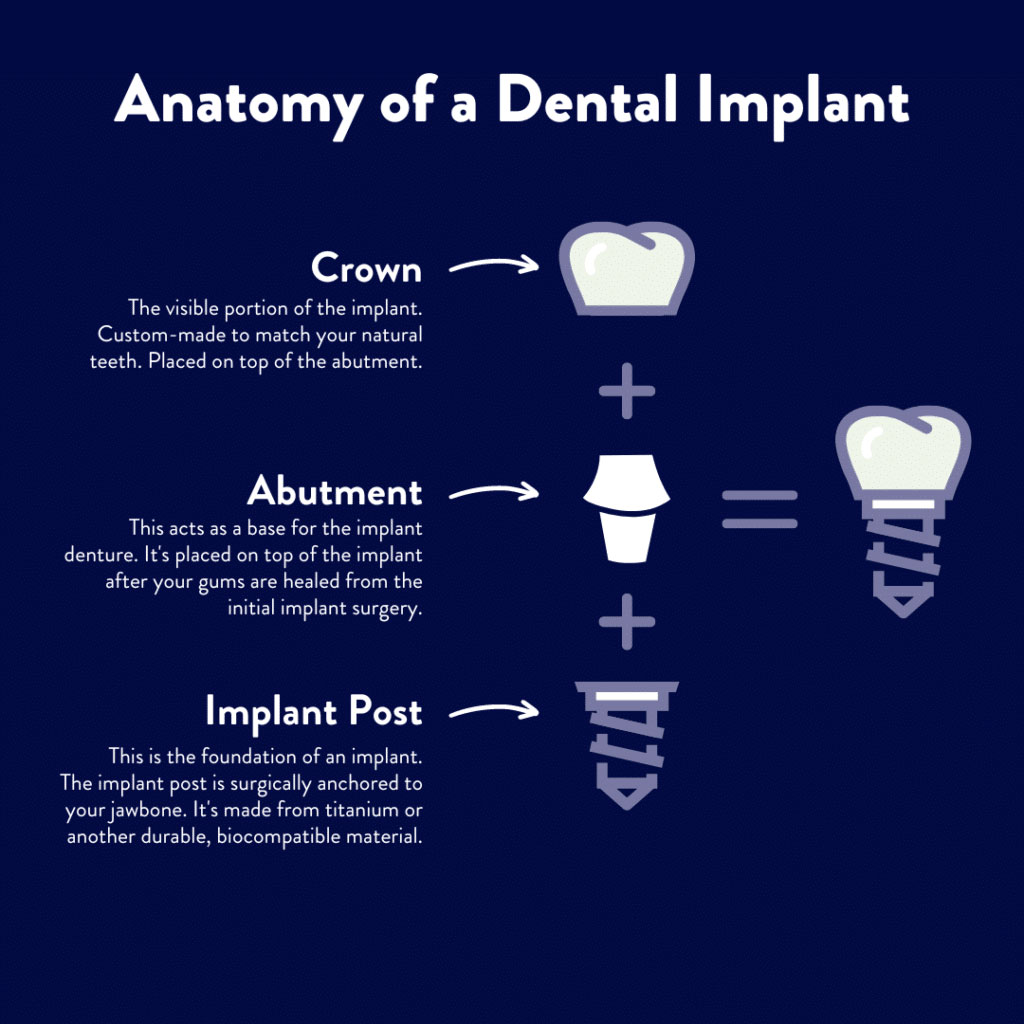 Anatomy of a Dental Implant

Crown

The visible portion of the implant. Custom-made to match your natural teeth. Placed on top of the abutment.

Abutment

This acts as a base for the implant denture. It's placed on top of the implant after your gums are healed from the initial implant surgery.

Implant Post

This is the foundation of an implant. The implant post is surgically anchored to your jawbone. It's made from titanium or another durable, biocompatible material.